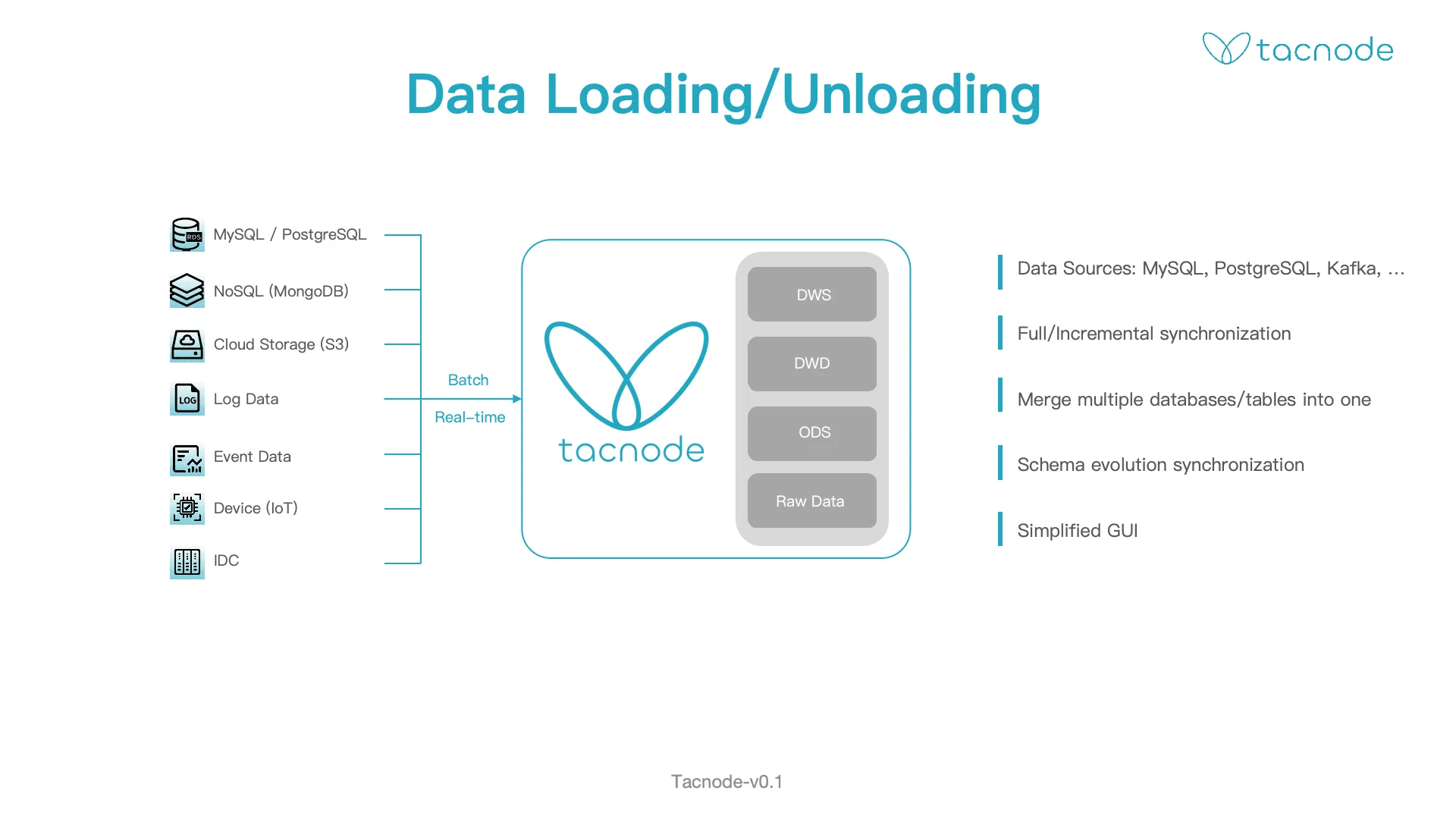 tacnode

Data Loading/Unloading

RDS MySQL / PostgreSQL

NoSQL (MongoDB)

Cloud Storage (S3)

LOG Log Data

Event Data

Device (IoT)

IDC

Batch

Real-time

tacnode

DWS

DWD

ODS

Raw Data

Data Sources: MySQL, PostgreSQL, Kafka, ...

Full/Incremental synchronization

Merge multiple databases/tables into one

Schema evolution synchronization

Simplified GUI

Tacnode-v0.1